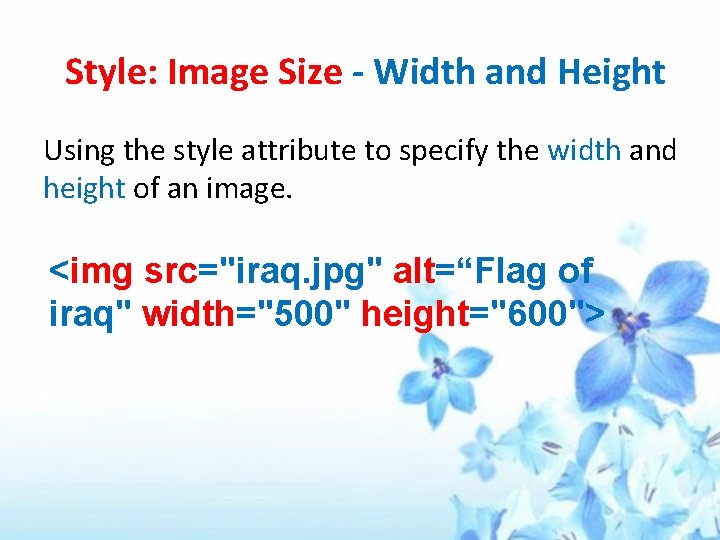 Style: Image Size - Width and Height

Using the style attribute to specify the width and height of an image.

<img src="iraq.jpg" alt=“Flag of iraq" width="500" height="600">